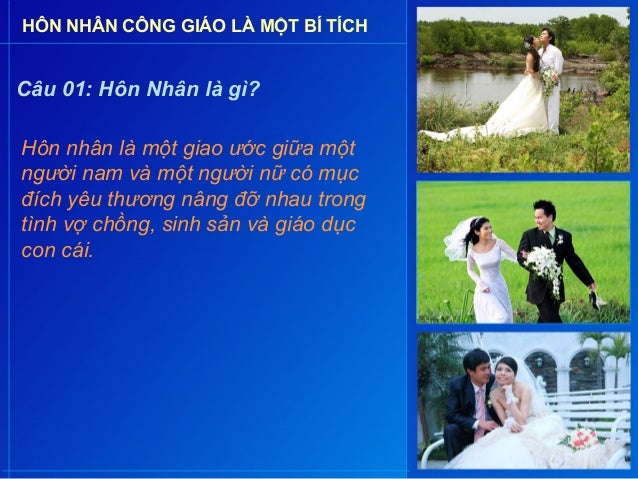 HÔN NHÂN CÔNG GIÁO LÀ MỘT BÍ TÍCH

Câu 01: Hôn Nhân là gì?

Hôn nhân là một giao ước giữa một người nam và một người nữ có mục đích yêu thương nâng đỡ nhau trong tình vợ chồng, sinh sản và giáo dục con cái.